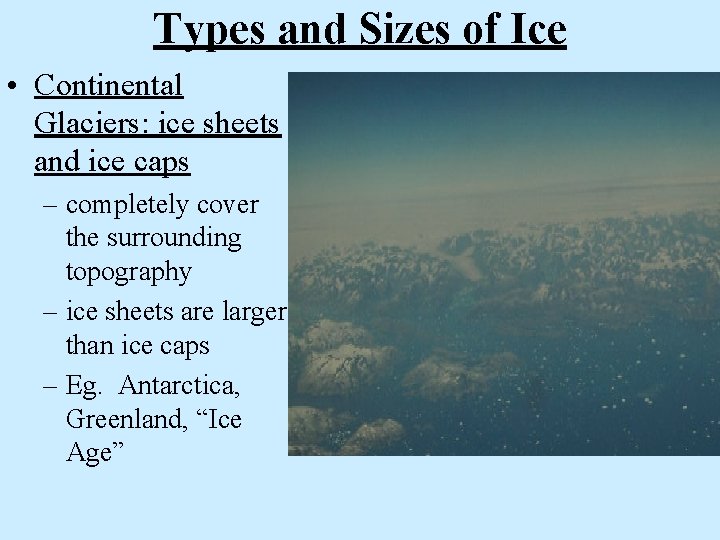 Types and Sizes of Ice

• Continental Glaciers: ice sheets and ice caps

– completely cover the surrounding topography

– ice sheets are larger than ice caps

– Eg. Antarctica, Greenland, “Ice Age”